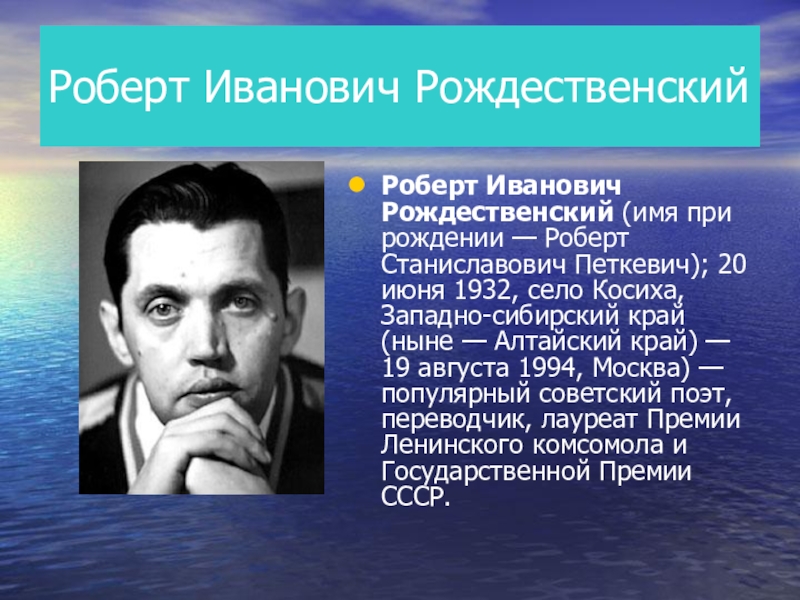 Роберт Иванович Рождественский

Роберт Иванович Рождественский (имя при рождении — Роберт Станиславович Петкевич); 20 июня 1932, село Косиха, Западно-сибирский край (ныне — Алтайский край) — 19 августа 1994, Москва) — популярный советский поэт, переводчик, лауреат Премии Ленинского комсомола и Государственной Премии СССР.